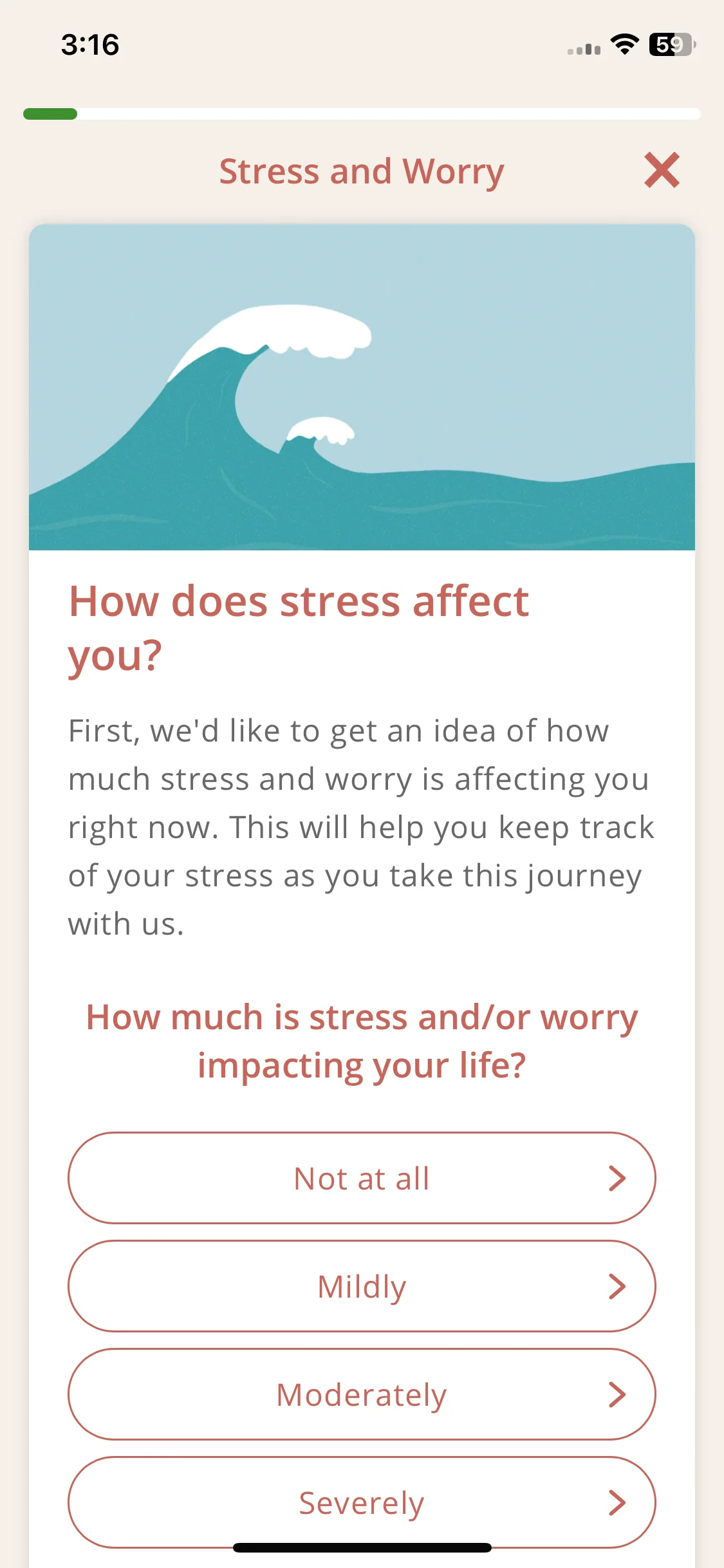 3:16

59

Stress and Worry

How does stress affect you?

First, we'd like to get an idea of how much stress and worry is affecting you right now. This will help you keep track of your stress as you take this journey with us.

How much is stress and/or worry impacting your life?

Not at all

Mildly

Moderately

Severely